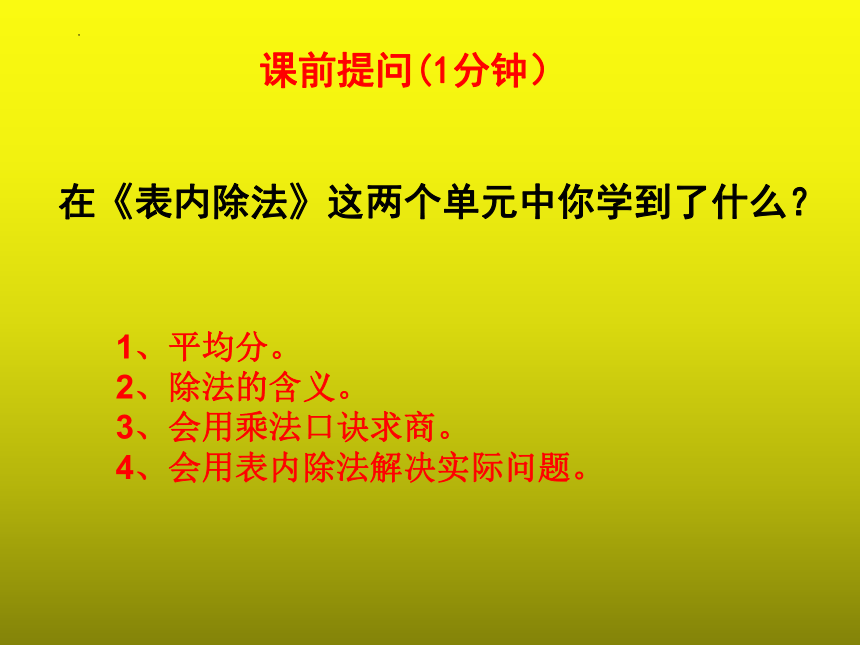 课前提问(1分钟)

在《表内除法》这两个单元中你学到了什么?

1、平均分。
2、除法的含义。
3、会用乘法口诀求商。
4、会用表内除法解决实际问题。